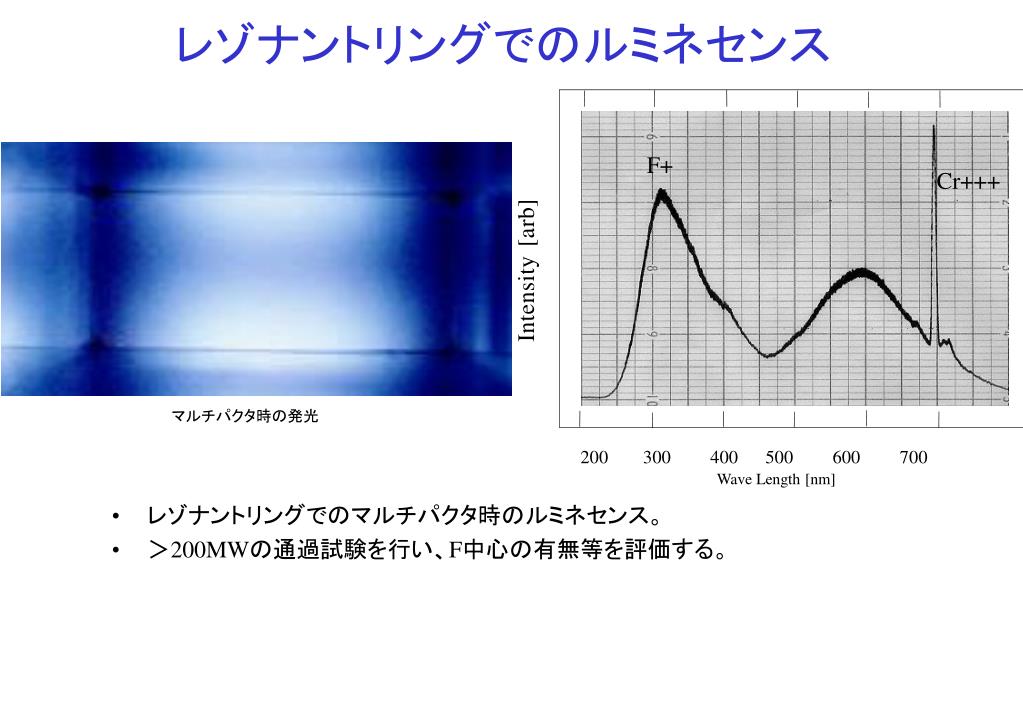 レゾナントリングでのルミネセンス

マルチパクタ時の発光

Intensity [arb]

F+

Cr+++

200 300 400 500 600 700

Wave Length [nm]

• レゾナントリングでのマルチパクタ時のルミネセンス。
• ＞200MWの通過試験を行い、F中心の有無等を評価する。